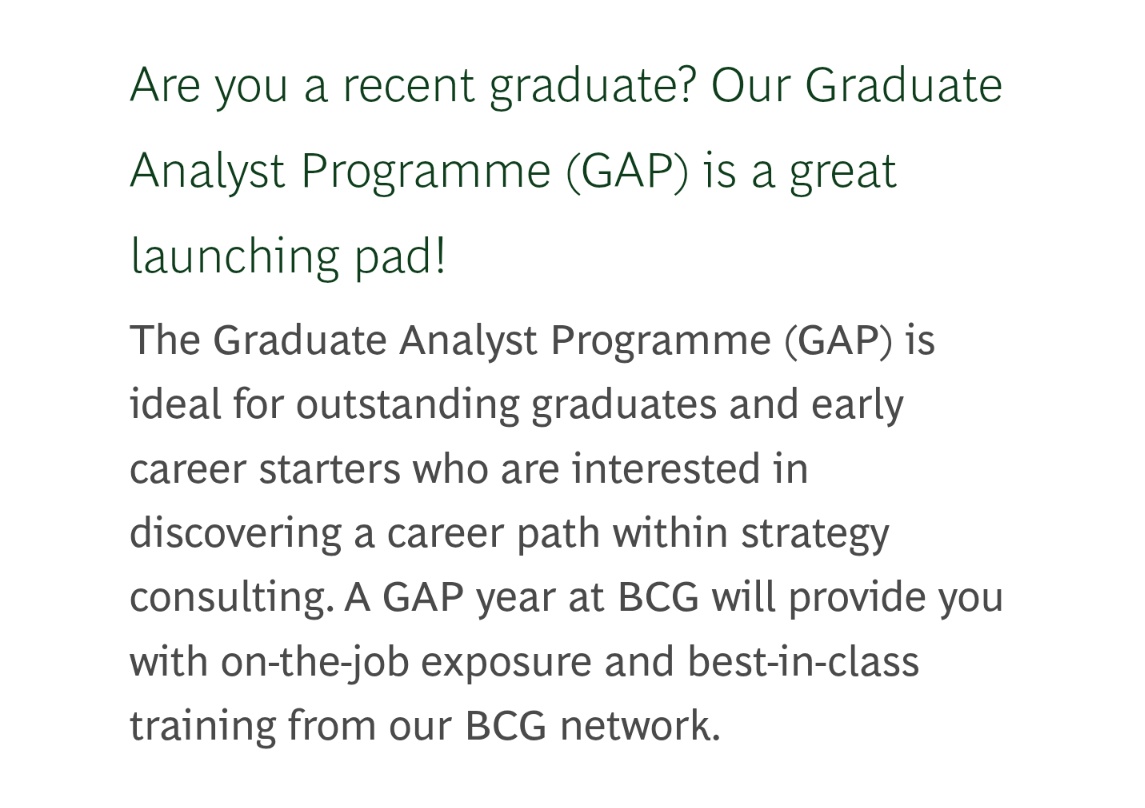 Are you a recent graduate? Our Graduate Analyst Programme (GAP) is a great launching pad!

The Graduate Analyst Programme (GAP) is ideal for outstanding graduates and early career starters who are interested in discovering a career path within strategy consulting. A GAP year at BCG will provide you with on-the-job exposure and best-in-class training from our BCG network.